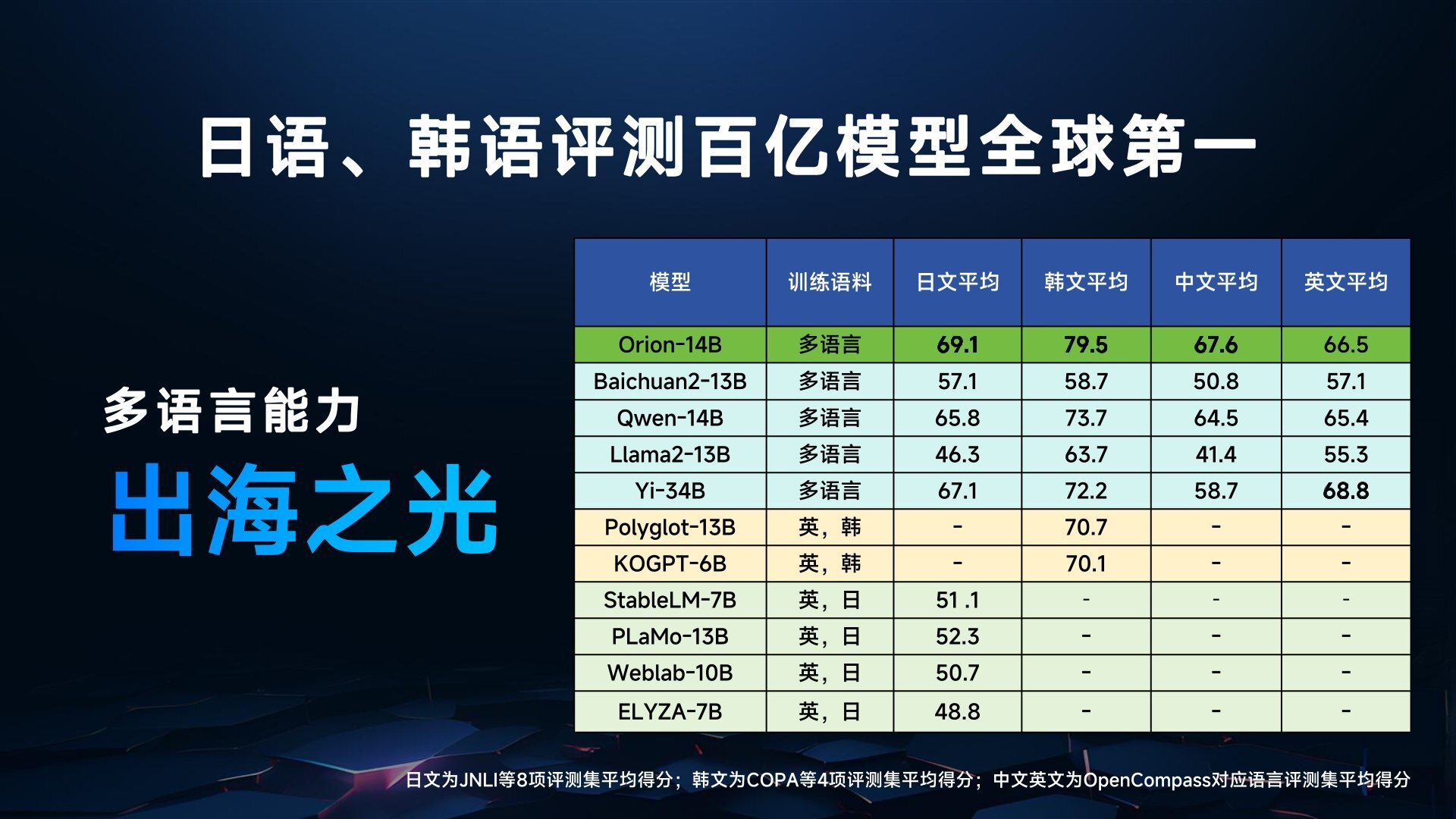 日语、韩语评测百亿模型全球第一

多语言能力

出海之光

| 模型 | 训练语料 | 日文平均 | 韩文平均 | 中文平均 | 英文平均 |
|---|---|---|---|---|---|
| Orion-14B | 多语言 | 69.1 | 79.5 | 67.6 | 66.5 |
| Baichuan2-13B | 多语言 | 57.1 | 58.7 | 50.8 | 57.1 |
| Qwen-14B | 多语言 | 65.8 | 73.7 | 64.5 | 65.4 |
| Llama2-13B | 多语言 | 46.3 | 63.7 | 41.4 | 55.3 |
| Yi-34B | 多语言 | 67.1 | 72.2 | 58.7 | 68.8 |
| Polyglot-13B | 英，韩 | - | 70.7 | - | - |
| KOGPT-6B | 英，韩 | - | 70.1 | - | - |
| StableLM-7B | 英，日 | 51 .1 | - | - | - |
| PLaMo-13B | 英，日 | 52.3 | - | - | - |
| Weblab-10B | 英，日 | 50.7 | - | - | - |
| ELYZA-7B | 英，日 | 48.8 | - | - | - |

日文为JNLI等8项评测集平均得分；韩文为COPA等4项评测集平均得分；中文英文为OpenCompass对应语言评测集平均得分